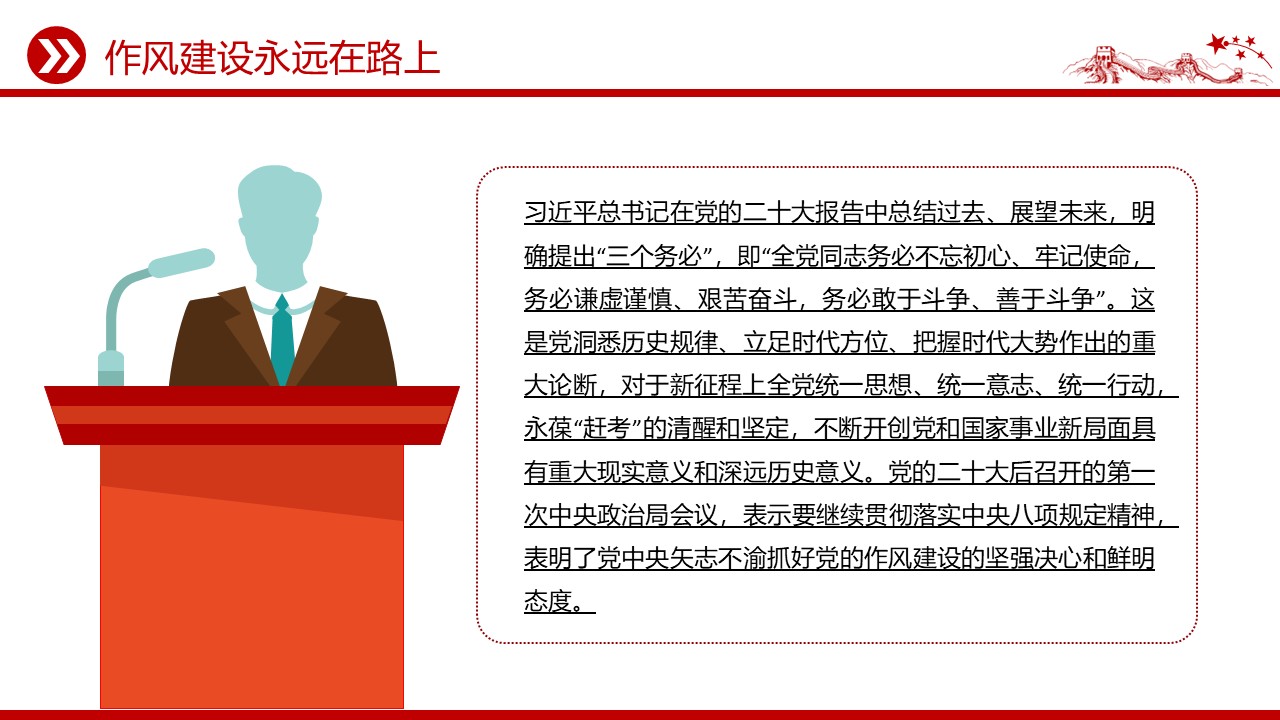 作风建设永远在路上

习近平总书记在党的二十大报告中总结过去、展望未来，明确提出“三个务必”，即“全党同志务必不忘初心、牢记使命，务必谦虚谨慎、艰苦奋斗，务必敢于斗争、善于斗争”。这是党洞悉历史规律、立足时代方位、把握时代大势作出的重大论断，对于新征程上全党统一思想、统一意志、统一行动，永葆“赶考”的清醒和坚定，不断开创党和国家事业新局面具有重大现实意义和深远历史意义。党的二十大后召开的第一次中央政治局会议，表示要继续贯彻落实中央八项规定精神，表明了党中央矢志不渝抓好党的作风建设的坚强决心和鲜明态度。